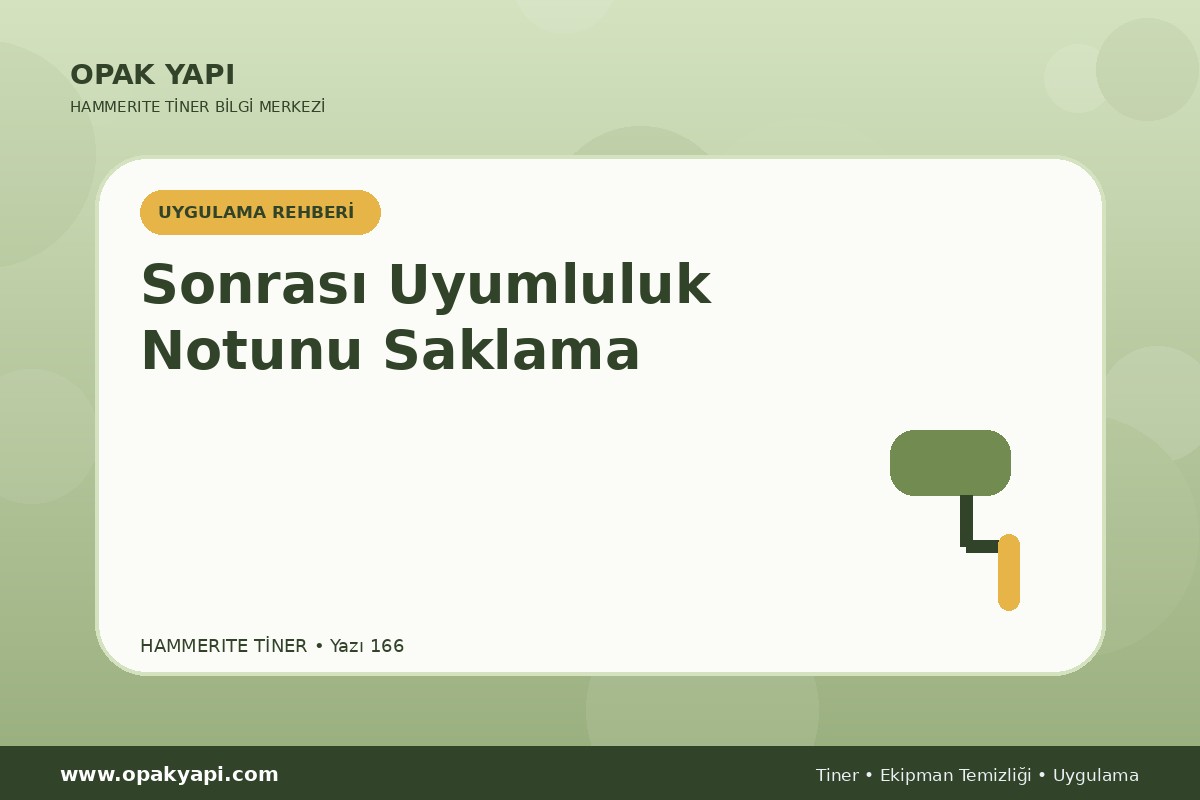 OPAK YAPI
HAMMERITE TİNER BİLGİ MERKEZİ

UYGULAMA REHBERİ

Sonrası Uyumluluk Notunu Saklama

HAMMERITE TİNER • Yazı 166

www.opakyapi.com

Tiner • Ekipman Temizliği • Uygulama